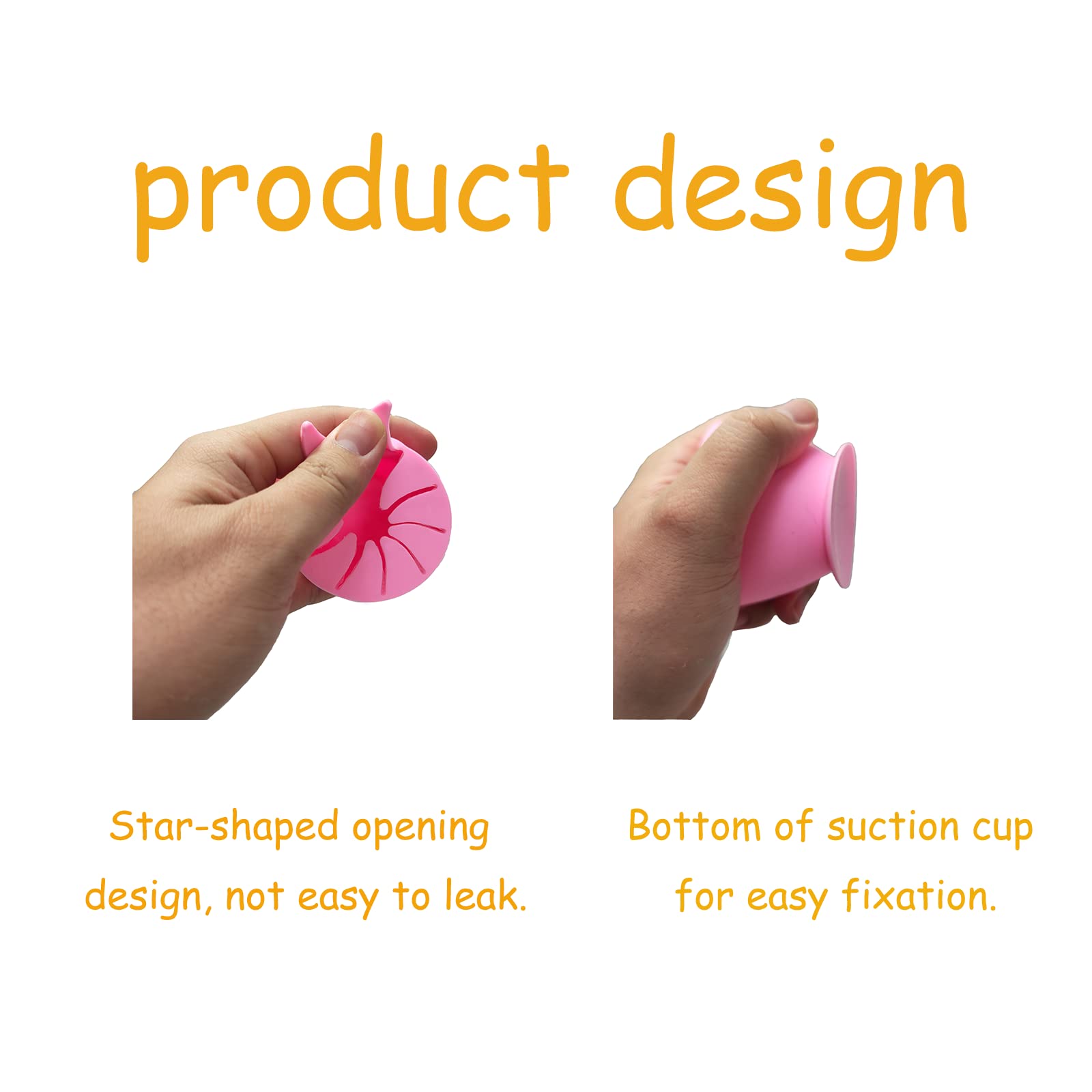 product design

Star-shaped opening design, not easy to leak.

Bottom of suction cup for easy fixation.